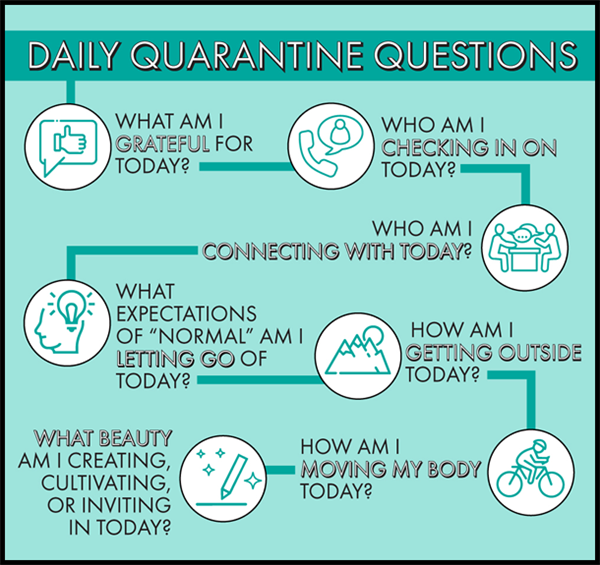 DAILY QUARANTINE QUESTIONS

WHAT AM I GRATEFUL FOR TODAY?

WHO AM I CHECKING IN ON TODAY?

WHO AM I CONNECTING WITH TODAY?

WHAT EXPECTATIONS OF "NORMAL" AM I LETTING GO OF TODAY?

HOW AM I GETTING OUTSIDE TODAY?

HOW AM I MOVING MY BODY TODAY?

WHAT BEAUTY AM I CREATING, CULTIVATING, OR INVITING IN TODAY?